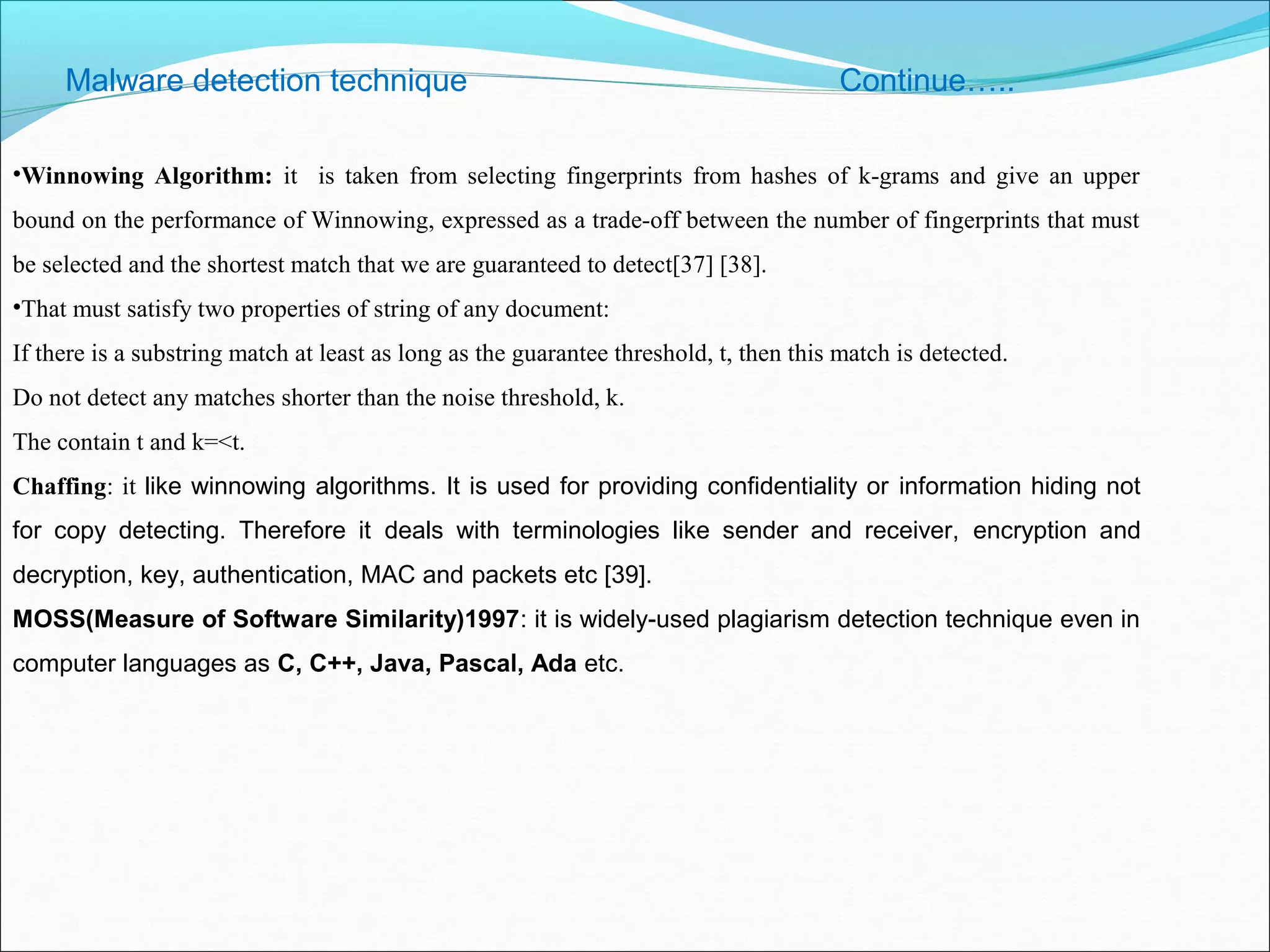 Malware detection technique Continue…..

•Winnowing Algorithm: it is taken from selecting fingerprints from hashes of k-grams and give an upper bound on the performance of Winnowing, expressed as a trade-off between the number of fingerprints that must be selected and the shortest match that we are guaranteed to detect[37] [38].

•That must satisfy two properties of string of any document:

If there is a substring match at least as long as the guarantee threshold, t, then this match is detected.

Do not detect any matches shorter than the noise threshold, k.

The contain t and k=<t.

Chaffing: it like winnowing algorithms. It is used for providing confidentiality or information hiding not for copy detecting. Therefore it deals with terminologies like sender and receiver, encryption and decryption, key, authentication, MAC and packets etc [39].

MOSS(Measure of Software Similarity)1997: it is widely-used plagiarism detection technique even in computer languages as C, C++, Java, Pascal, Ada etc.